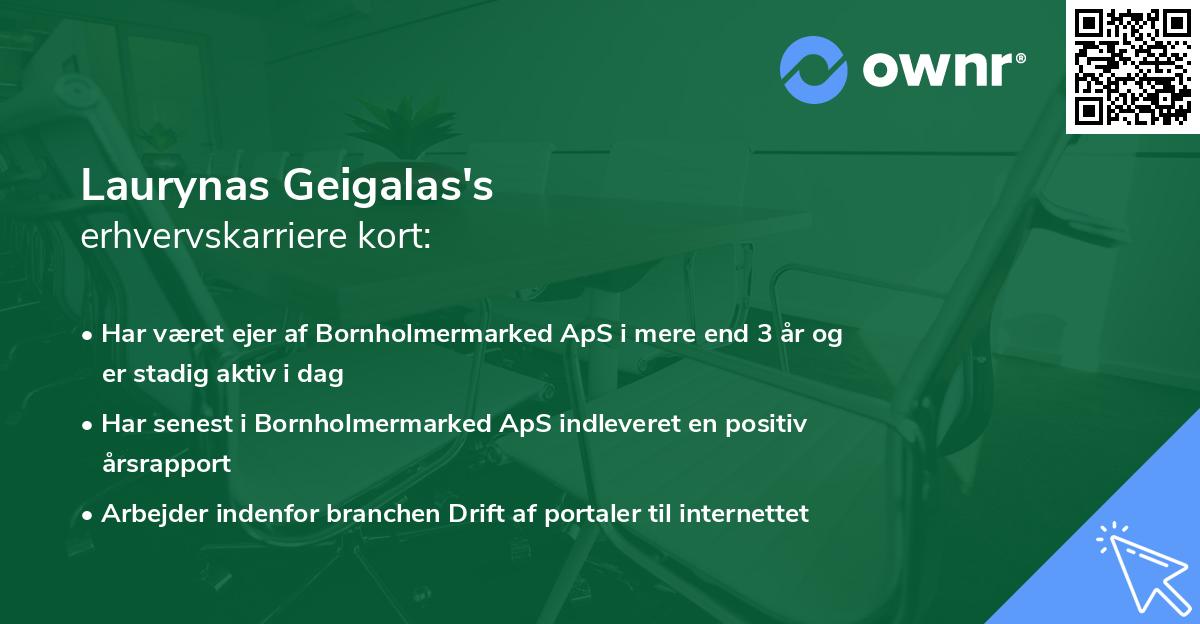 ownr®

Laurynas Geigalas's
erhvervskarriere kort:

• Har været ejer af Bornholmermarked ApS i mere end 3 år og er stadig aktiv i dag

• Har senest i Bornholmermarked ApS indleveret en positiv årsrapport

• Arbejder indenfor branchen Drift af portaler til internettet